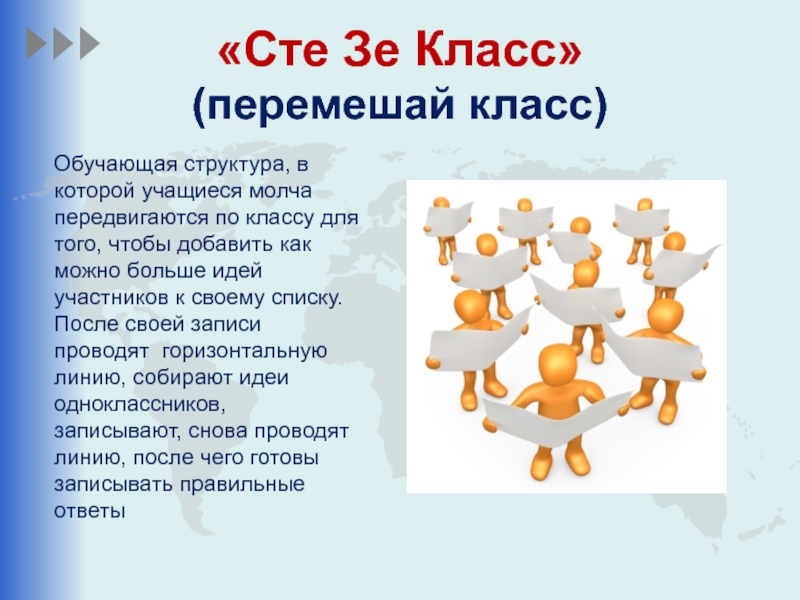 «Сте Зе Класс»
(перемешай класс)

Обучающая структура, в которой учащиеся молча передвигаются по классу для того, чтобы добавить как можно больше идей участников к своему списку. После своей записи проводят горизонтальную линию, собирают идеи одноклассников, записывают, снова проводят линию, после чего готовы записывать правильные ответы